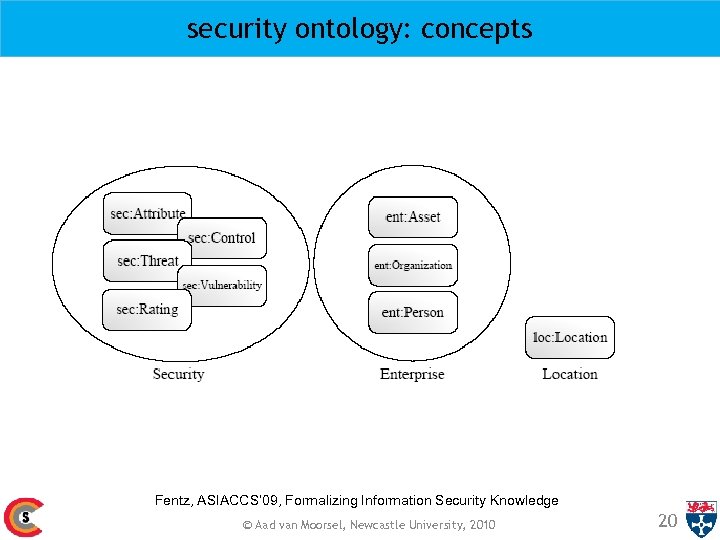 security ontology: concepts

sec:Attribute
sec:Control
sec:Threat
sec:Vulnerability
sec:Rating
Security

ent:Asset
ent:Organization
ent:Person
Enterprise

loc:Location
Location

Fentz, ASIACCS'09, Formalizing Information Security Knowledge

S

© Aad van Moorsel, Newcastle University, 2010

20